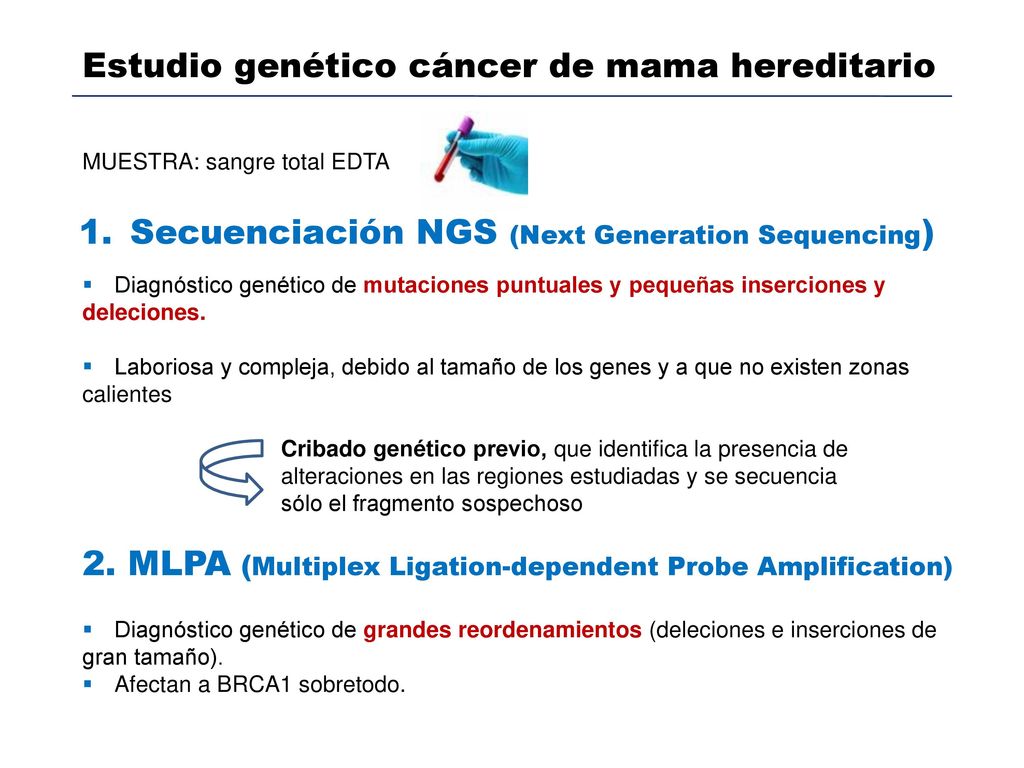 Estudio genético cáncer de mama hereditario

MUESTRA: sangre total EDTA

1. Secuenciación NGS (Next Generation Sequencing)

▪ Diagnóstico genético de mutaciones puntuales y pequeñas inserciones y deleciones.

▪ Laboriosa y compleja, debido al tamaño de los genes y a que no existen zonas calientes

Cribado genético previo, que identifica la presencia de alteraciones en las regiones estudiadas y se secuencia sólo el fragmento sospechoso

2. MLPA (Multiplex Ligation-dependent Probe Amplification)

▪ Diagnóstico genético de grandes reordenamientos (deleciones e inserciones de gran tamaño).
▪ Afectan a BRCA1 sobretodo.